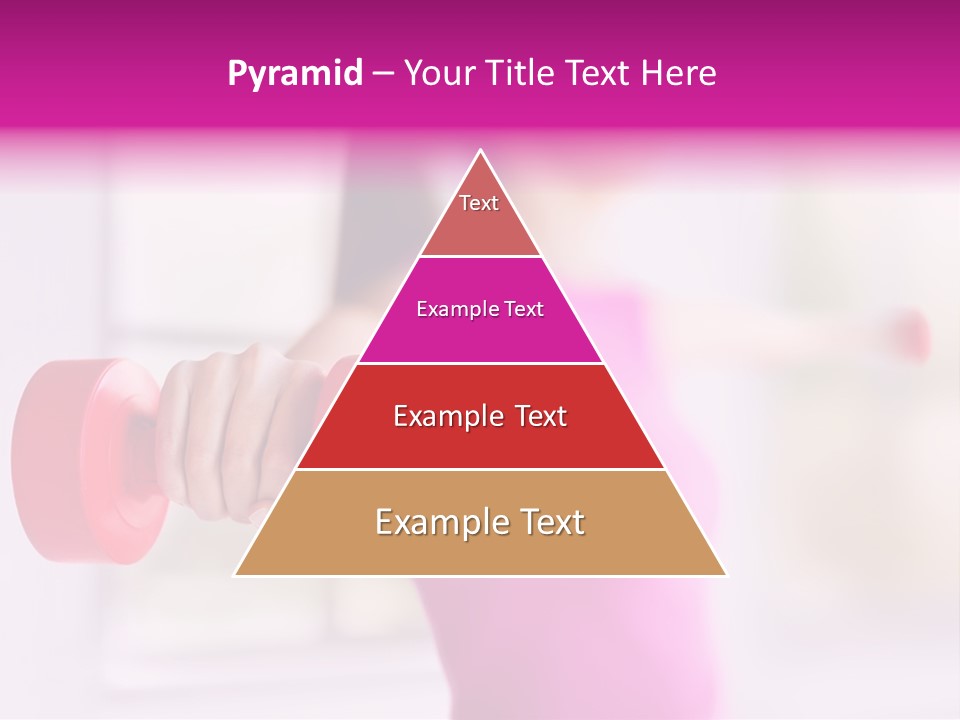 Pyramid – Your Title Text Here

Text

Example Text

Example Text

Example Text